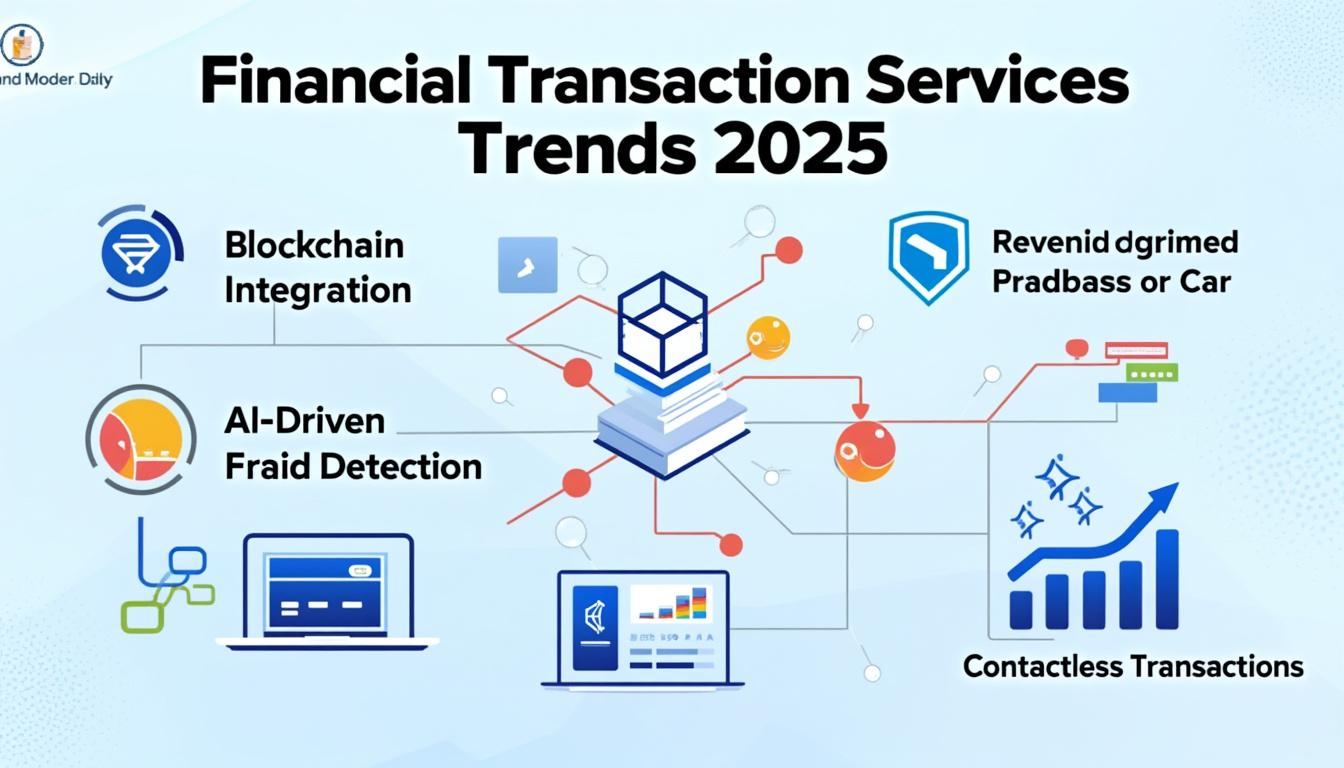 and Moder Daily

Financial Transaction Services Trends 2025

Blockchain Integration

Revenid dgrimed Pradbass or Car

AI-Driven Fraid Detection

Contactless Transactions